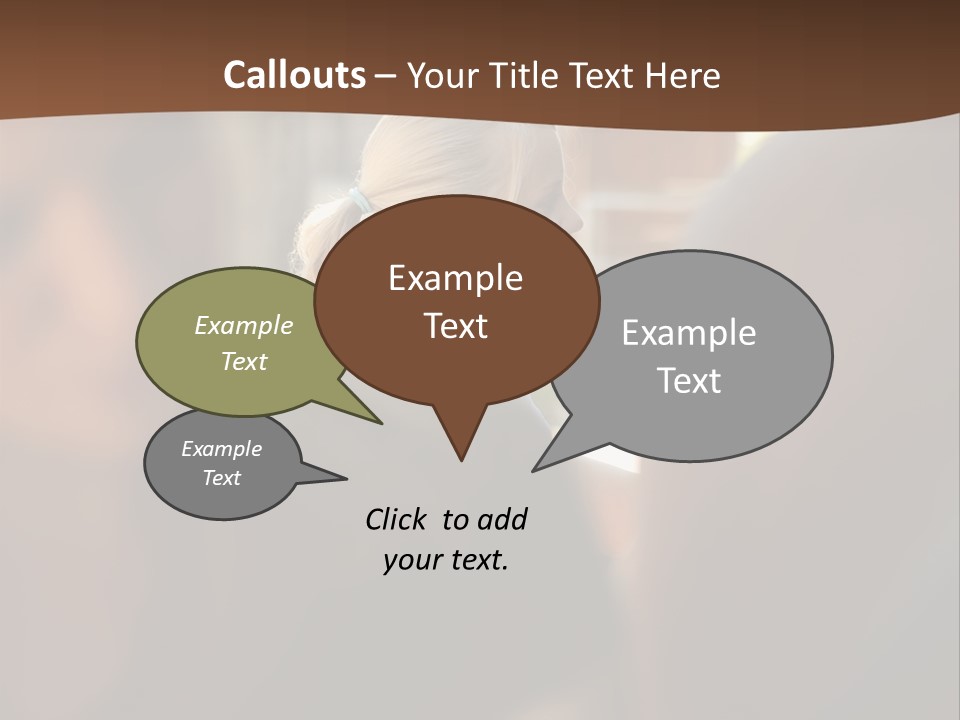 Callouts – Your Title Text Here

Example Text

Example Text

Example Text

Example Text

Click to add your text.